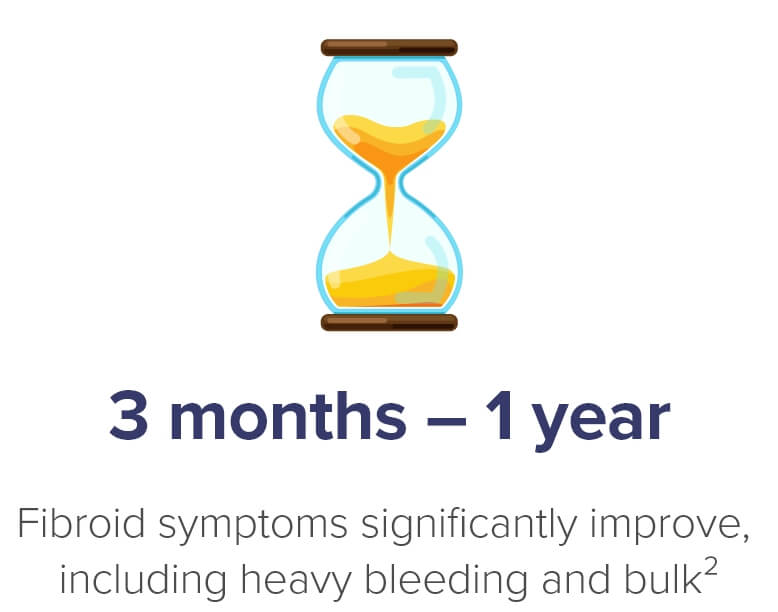 3 months – 1 year

Fibroid symptoms significantly improve, including heavy bleeding and bulk$^2$